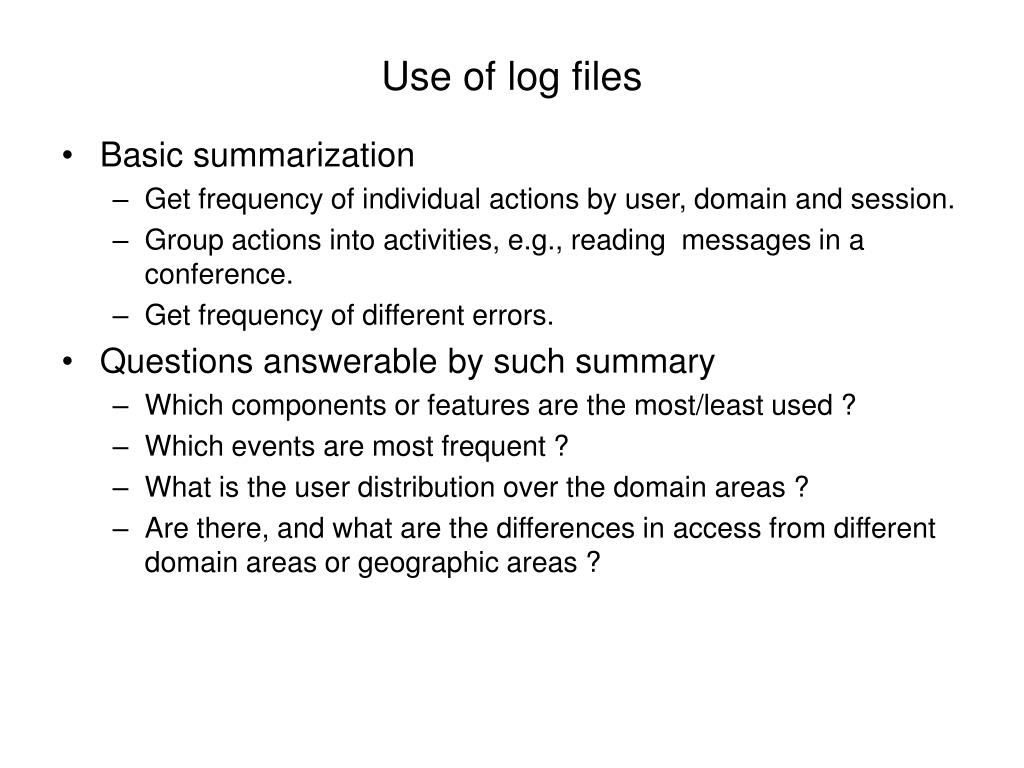 Use of log files

• Basic summarization
– Get frequency of individual actions by user, domain and session.
– Group actions into activities, e.g., reading messages in a conference.
– Get frequency of different errors.

• Questions answerable by such summary
– Which components or features are the most/least used ?
– Which events are most frequent ?
– What is the user distribution over the domain areas ?
– Are there, and what are the differences in access from different domain areas or geographic areas ?